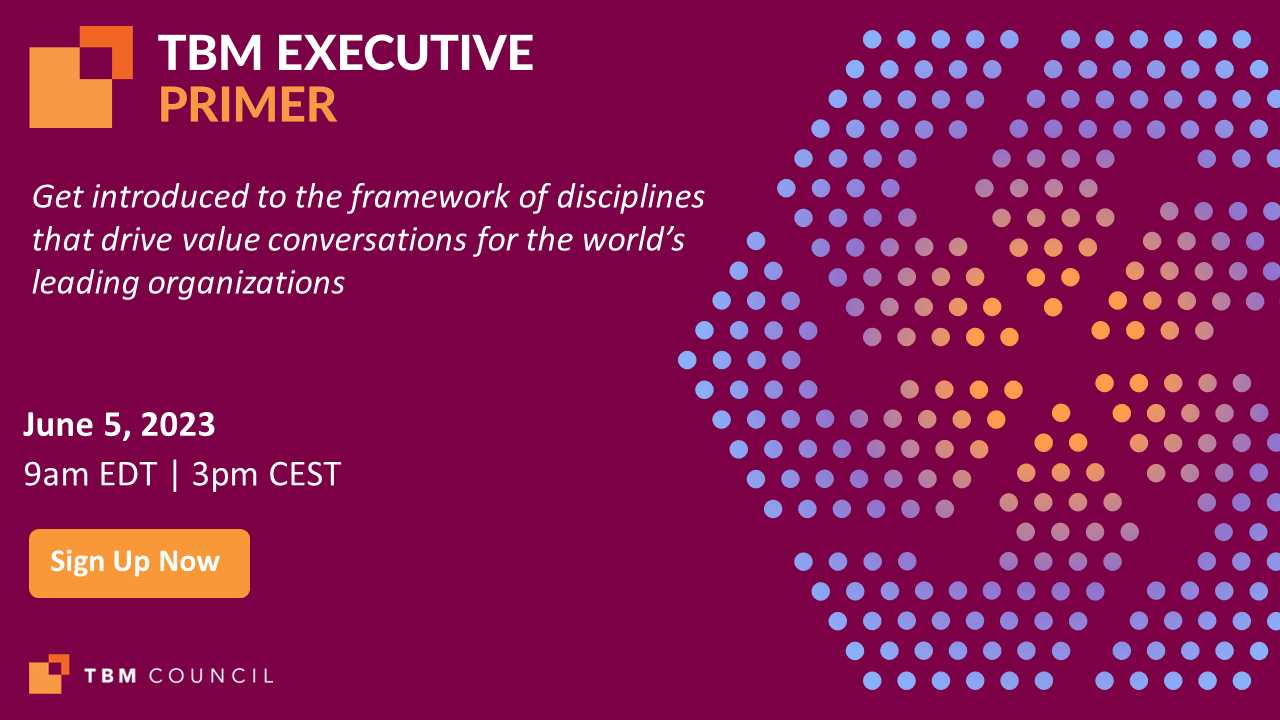 TBM EXECUTIVE
PRIMER

Get introduced to the framework of disciplines that drive value conversations for the world's leading organizations

June 5, 2023
9am EDT | 3pm CEST

Sign Up Now

TBM COUNCIL